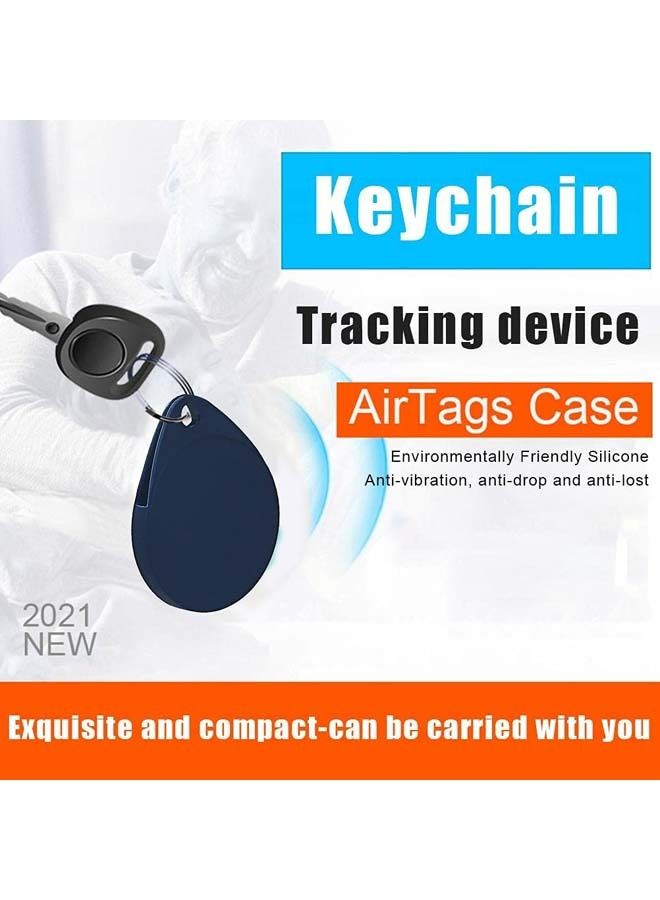 Keychain

Tracking device

AirTags Case

Environmentally Friendly Silicone
Anti-vibration, anti-drop and anti-lost

2021
NEW

Exquisite and compact-can be carried with you